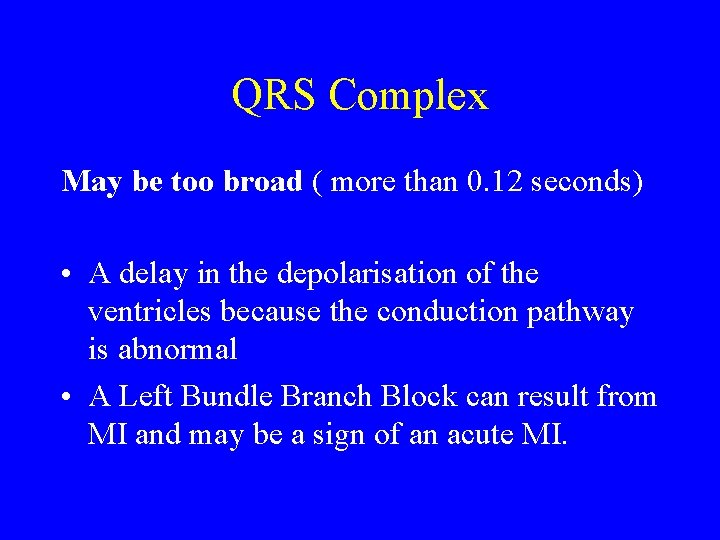 QRS Complex

May be too broad ( more than 0.12 seconds)

• A delay in the depolarisation of the ventricles because the conduction pathway is abnormal

• A Left Bundle Branch Block can result from MI and may be a sign of an acute MI.